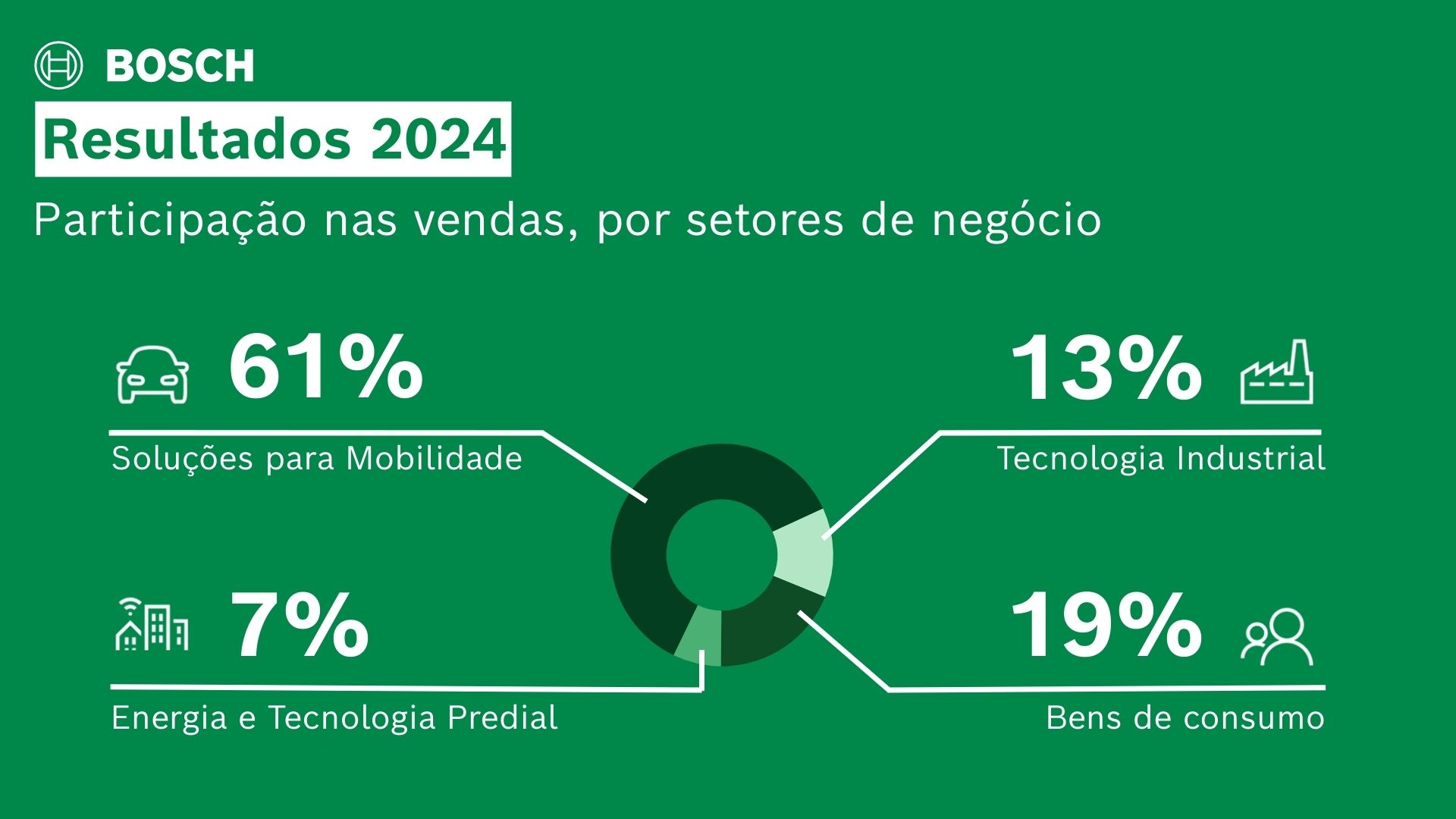 BOSCH

Resultados 2024

Participação nas vendas, por setores de negócio

61%
Soluções para Mobilidade

13%
Tecnologia Industrial

7%
Energia e Tecnologia Predial

19%
Bens de consumo